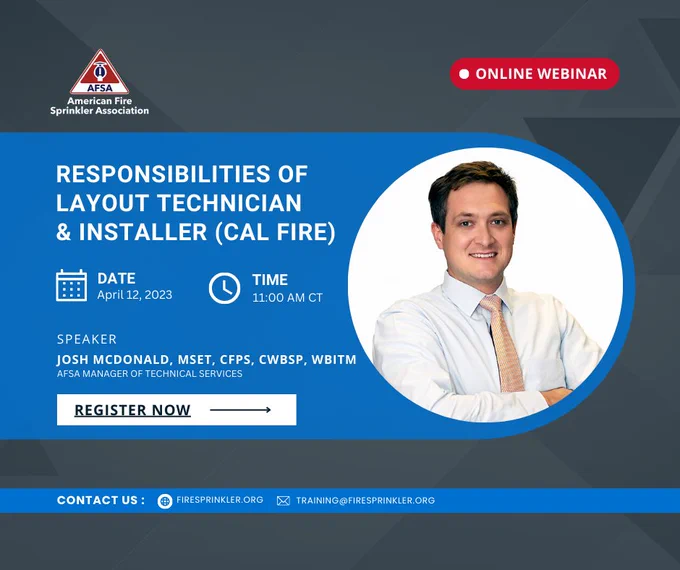 AFSA
American Fire Sprinkler Association

ONLINE WEBINAR

RESPONSIBILITIES OF LAYOUT TECHNICIAN & INSTALLER (CAL FIRE)

DATE
April 12, 2023

TIME
11:00 AM CT

SPEAKER
JOSH MCDONALD, MSET, CFPS, CWBSP, WBITM
AFSA MANAGER OF TECHNICAL SERVICES

REGISTER NOW

CONTACT US : FIRESPRINKLER.ORG TRAINING@FIRESPRINKLER.ORG